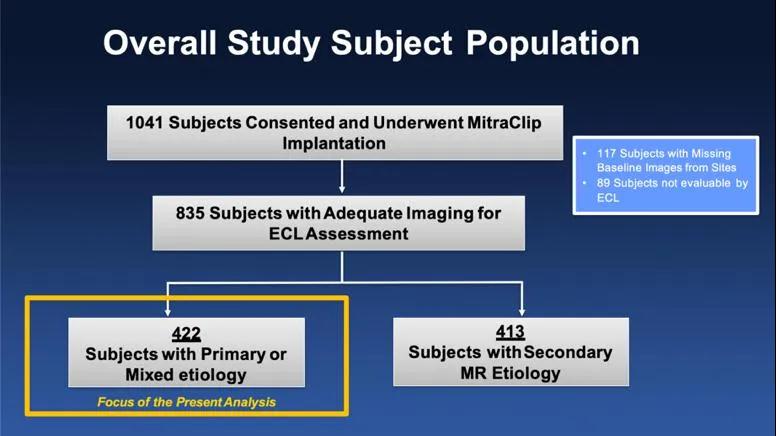 Overall Study Subject Population

1041 Subjects Consented and Underwent MitraClip Implantation

• 117 Subjects with Missing Baseline Images from Sites
• 89 Subjects not evaluable by ECL

835 Subjects with Adequate Imaging for ECL Assessment

422
Subjects with Primary or Mixed etiology

Focus of the Present Analysis

413
Subjects with Secondary MR Etiology